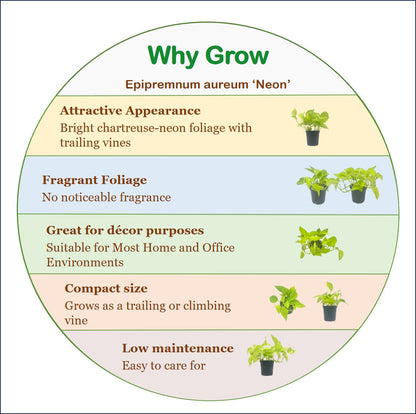 Why Grow

Epipremnum aureum ‘Neon’

Attractive Appearance

Bright chartreuse-neon foliage with trailing vines

Fragrant Foliage

No noticeable fragrance

Great for décor purposes

Suitable for Most Home and Office Environments

Compact size

Grows as a trailing or climbing vine

Low maintenance

Easy to care for